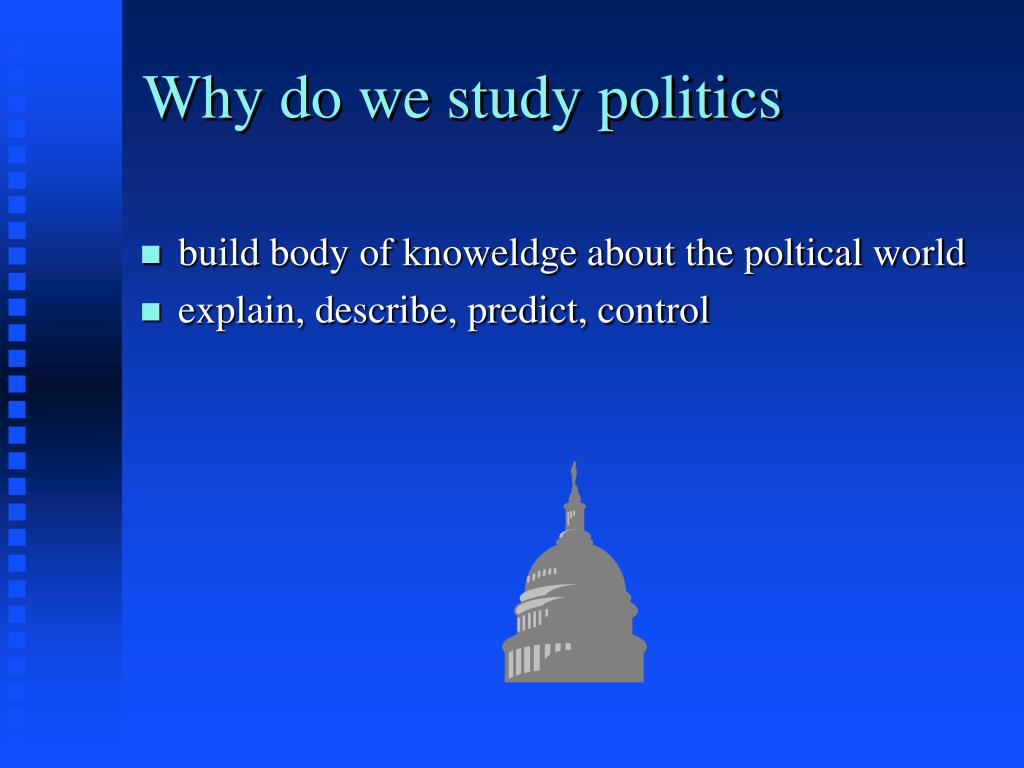 Why do we study politics

- build body of knoweldge about the poltical world
- explain, describe, predict, control